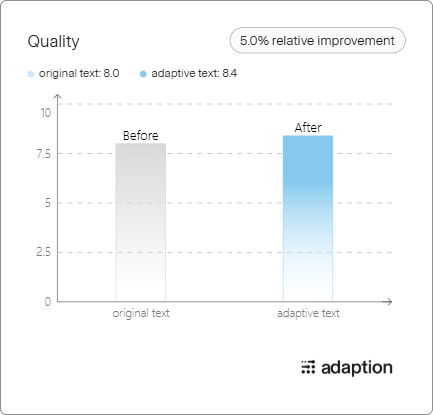 Quality

5.0% relative improvement

original text: 8.0 adaptive text: 8.4

10
7.5
5
2.5
0

Before
After

original text
adaptive text

adaption